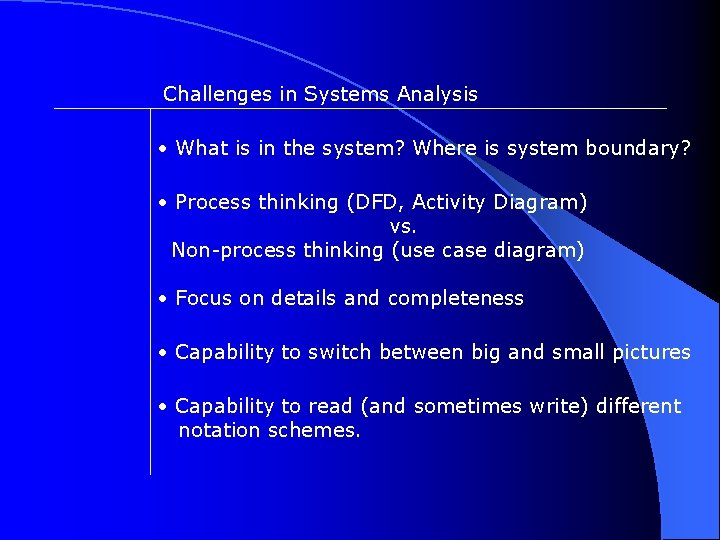 Challenges in Systems Analysis

• What is in the system? Where is system boundary?

• Process thinking (DFD, Activity Diagram)
vs.
Non-process thinking (use case diagram)

• Focus on details and completeness

• Capability to switch between big and small pictures

• Capability to read (and sometimes write) different notation schemes.